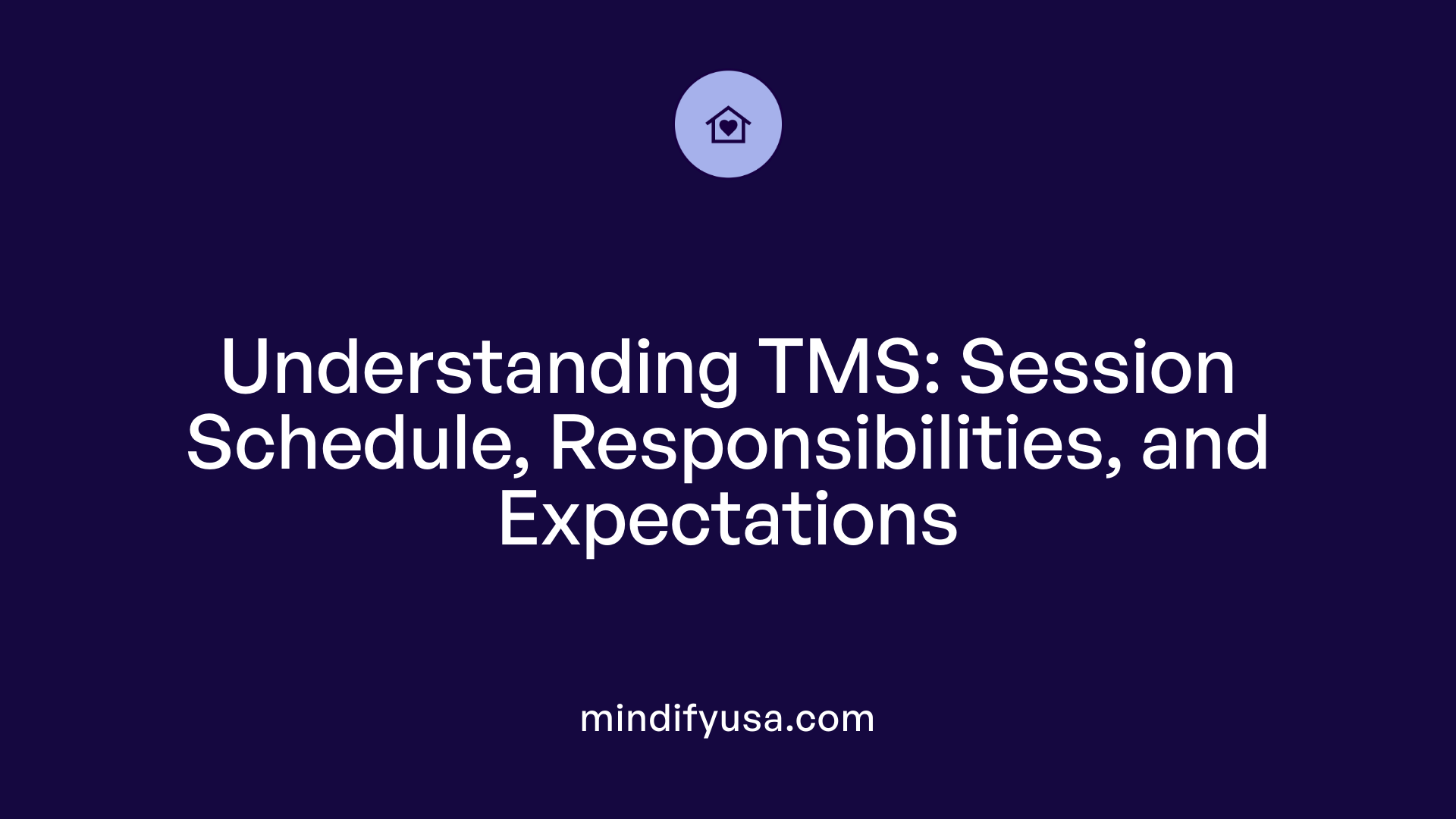 Understanding TMS: Session Schedule, Responsibilities, and Expectations

mindifyusa.com